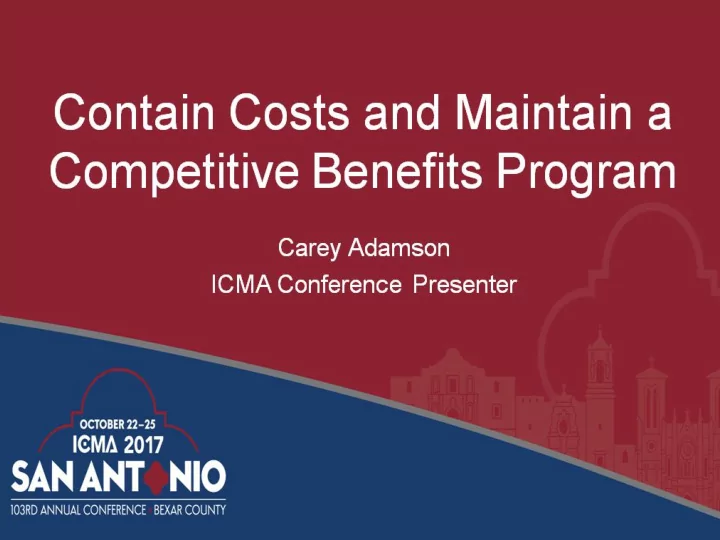 Contain Costs and Maintain a Competitive Benefits Program

Carey Adamson
ICMA Conference Presenter

OCTOBER 22–25
ICMA 2017
SAN ANTONIO
103RD ANNUAL CONFERENCE • BEXAR COUNTY